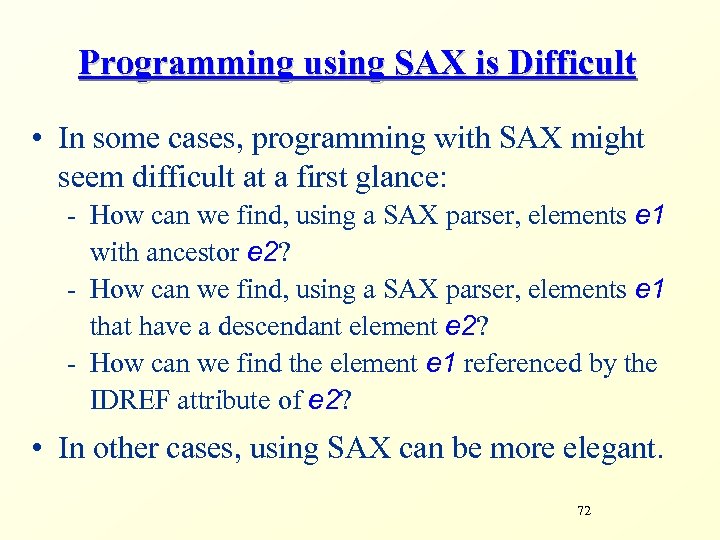 Programming using SAX is Difficult

• In some cases, programming with SAX might seem difficult at a first glance:

- How can we find, using a SAX parser, elements e1 with ancestor e2?
- How can we find, using a SAX parser, elements e1 that have a descendant element e2?
- How can we find the element e1 referenced by the IDREF attribute of e2?

• In other cases, using SAX can be more elegant.

72